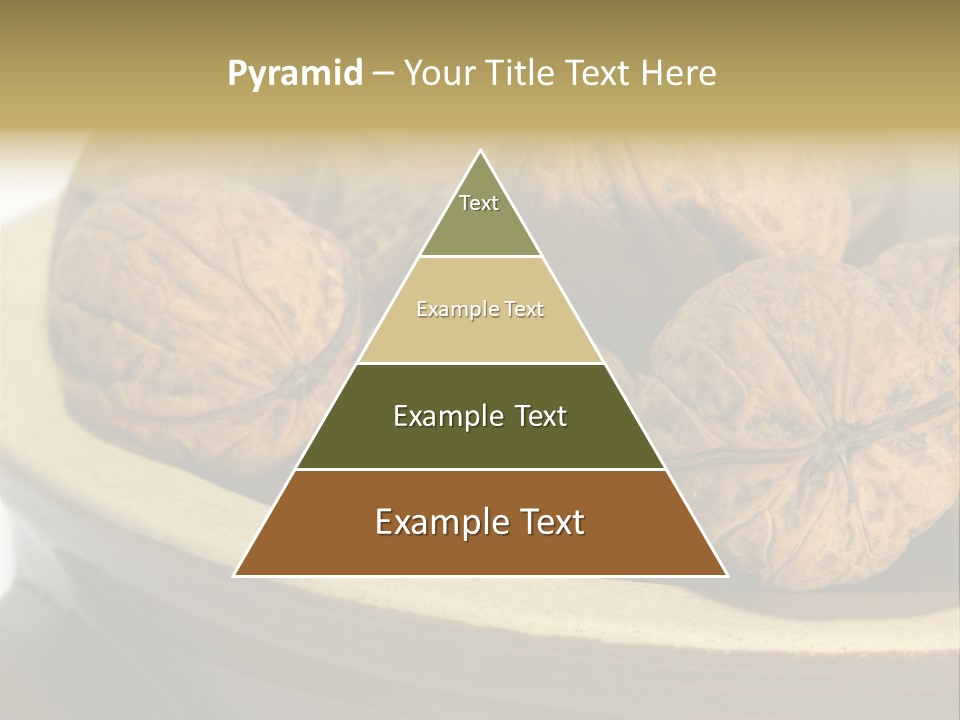 Pyramid – Your Title Text Here

Text

Example Text

Example Text

Example Text